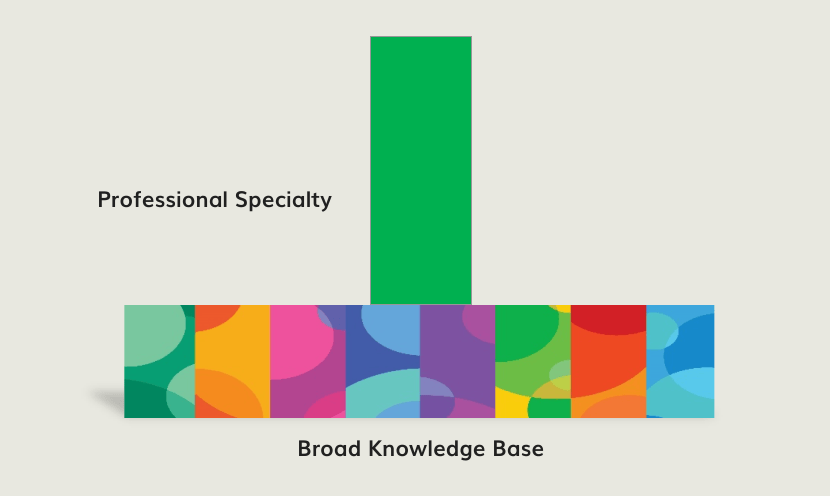 Professional Specialty

Broad Knowledge Base